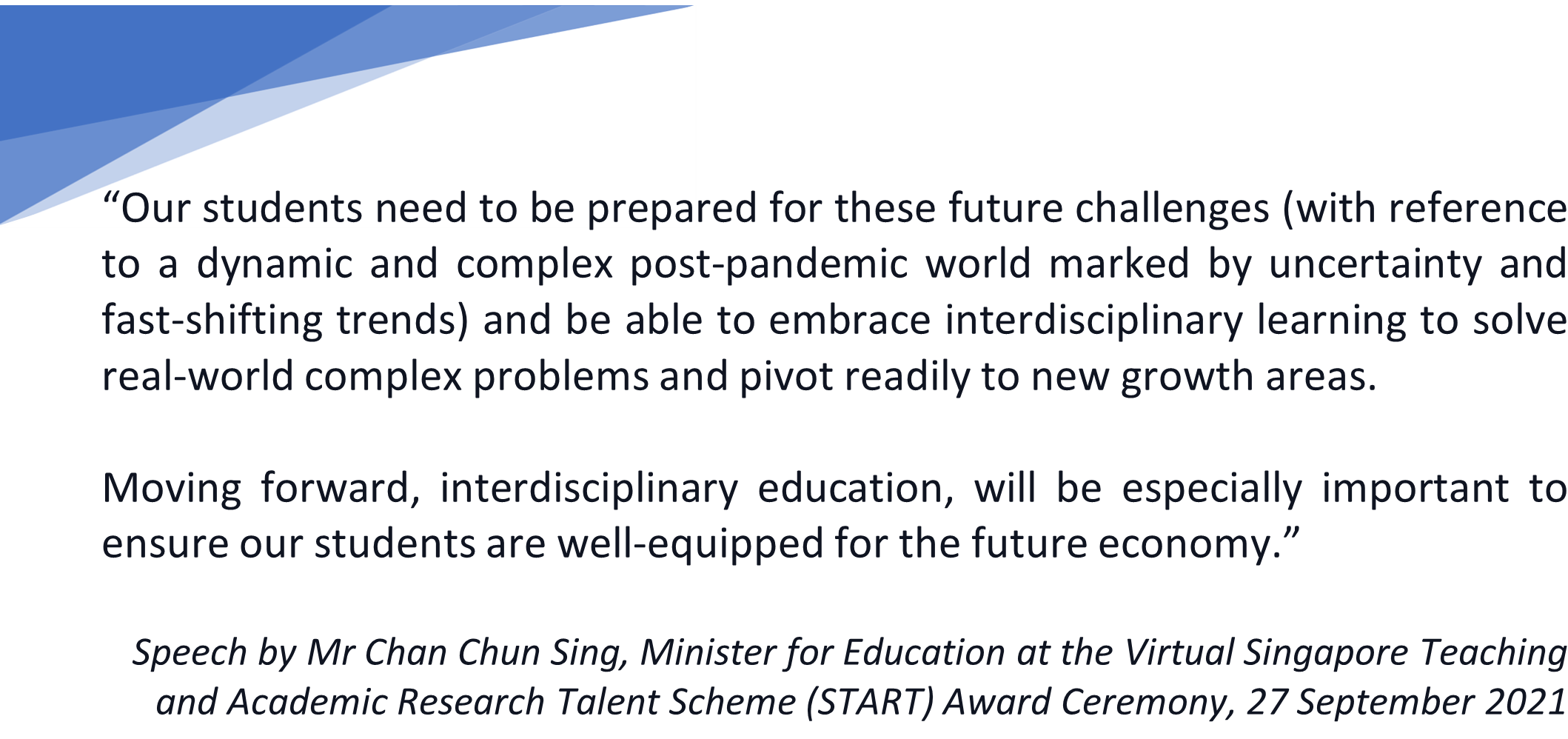 “Our students need to be prepared for these future challenges (with reference to a dynamic and complex post-pandemic world marked by uncertainty and fast-shifting trends) and be able to embrace interdisciplinary learning to solve real-world complex problems and pivot readily to new growth areas.

Moving forward, interdisciplinary education, will be especially important to ensure our students are well-equipped for the future economy.”

Speech by Mr Chan Chun Sing, Minister for Education at the Virtual Singapore Teaching and Academic Research Talent Scheme (START) Award Ceremony, 27 September 2021